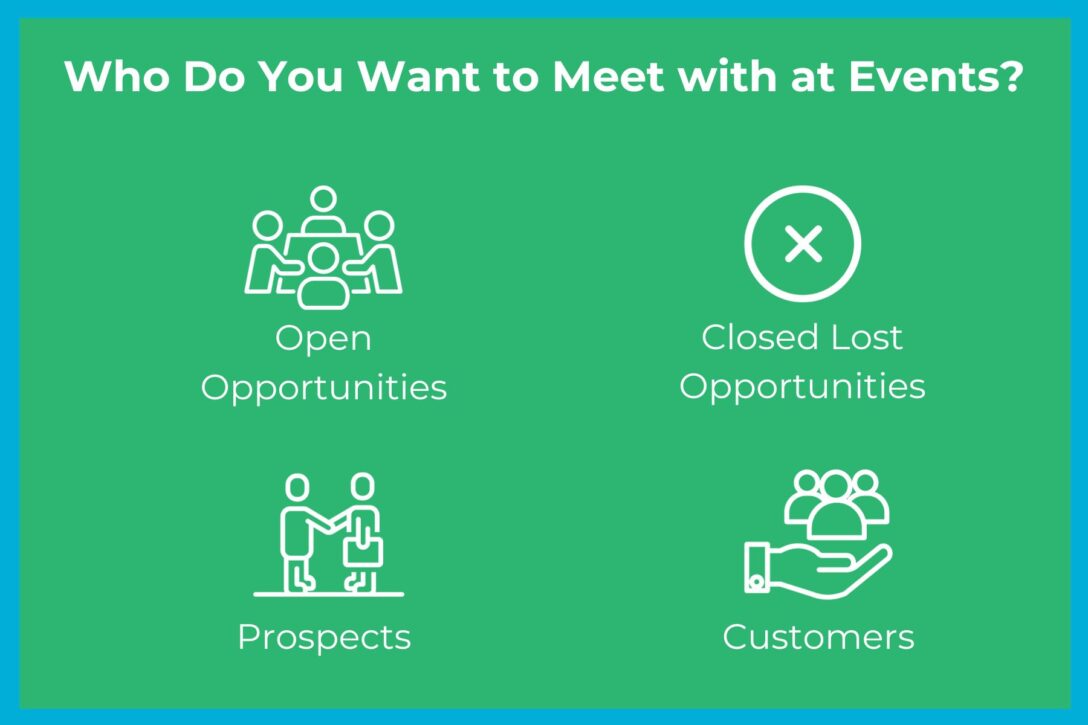 Who Do You Want to Meet with at Events?

Open Opportunities

Closed Lost Opportunities

Prospects

Customers